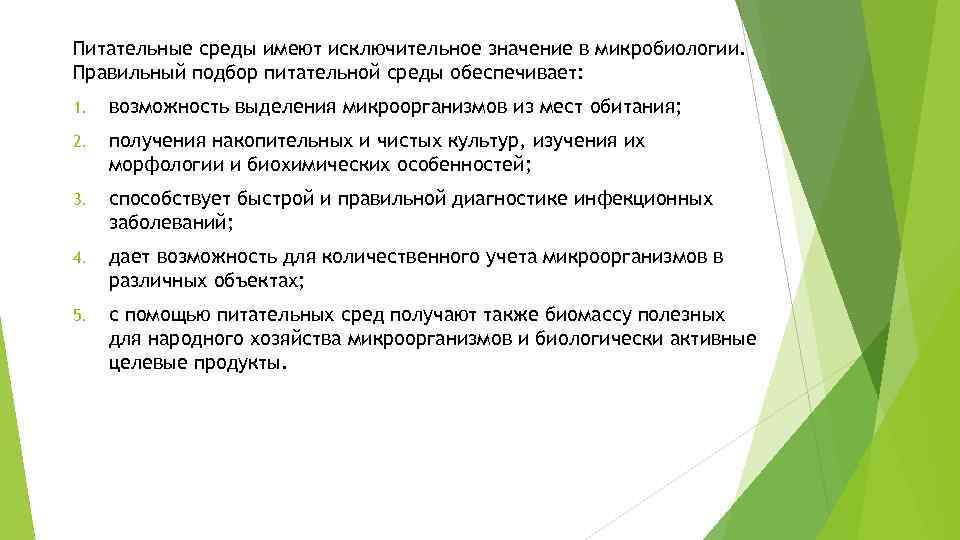 Питательные среды имеют исключительное значение в микробиологии. Правильный подбор питательной среды обеспечивает:

1. возможность выделения микроорганизмов из мест обитания;

2. получения накопительных и чистых культур, изучения их морфологии и биохимических особенностей;

3. способствует быстрой и правильной диагностике инфекционных заболеваний;

4. дает возможность для количественного учета микроорганизмов в различных объектах;

5. с помощью питательных сред получают также биомассу полезных для народного хозяйства микроорганизмов и биологически активные целевые продукты.